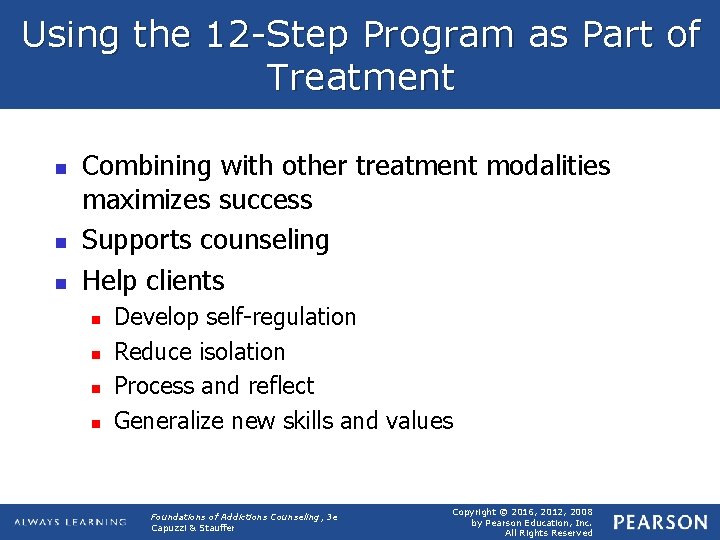 Using the 12-Step Program as Part of Treatment

- Combining with other treatment modalities maximizes success
- Supports counseling
- Help clients
  - Develop self-regulation
  - Reduce isolation
  - Process and reflect
  - Generalize new skills and values

ALWAYS LEARNING

Foundations of Addictions Counseling, 3e
Capuzzi & Stauffer

Copyright © 2016, 2012, 2008 by Pearson Education, Inc. All Rights Reserved

PEARSON